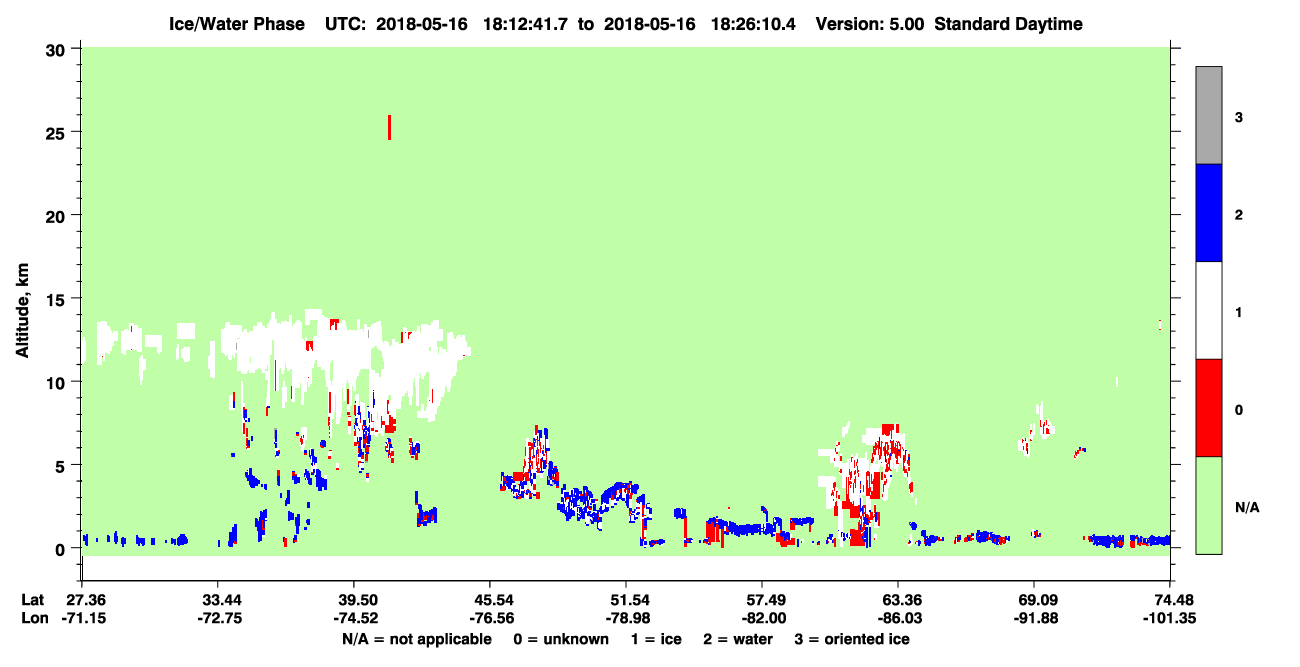 Ice/Water Phase UTC: 2018-05-16 18:12:41.7 to 2018-05-16 18:26:10.4 Version: 5.00 Standard Daytime

Altitude, km

30
25
20
15
10
5
0

3
2
1
0
N/A

| Lat | 27.36 | 33.44 | 39.50 | 45.54 | 51.54 | 57.49 | 63.36 | 69.09 | 74.48 |
|---|---|---|---|---|---|---|---|---|---|
| Lon | -71.15 | -72.75 | -74.52 | -76.56 | -78.98 | -82.00 | -86.03 | -91.88 | -101.35 |

N/A = not applicable 0 = unknown 1 = ice 2 = water 3 = oriented ice